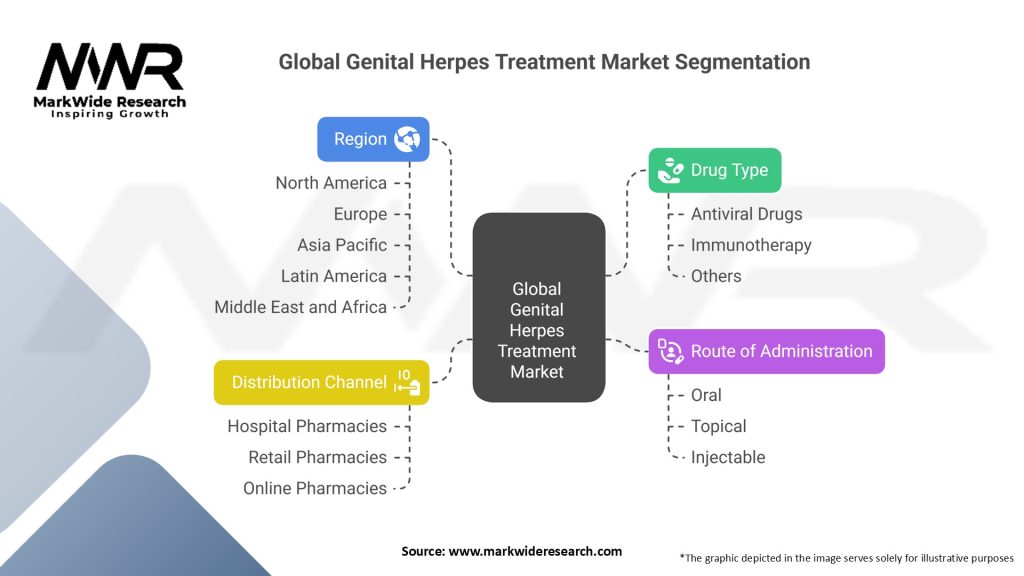 MWR
MarkWide Research
Inspiring Growth

Global Genital Herpes Treatment Market Segmentation

Region
North America
Europe
Asia Pacific
Latin America
Middle East and Africa

Distribution Channel
Hospital Pharmacies
Retail Pharmacies
Online Pharmacies

Global Genital Herpes Treatment Market

Drug Type
Antiviral Drugs
Immunotherapy
Others

Route of Administration
Oral
Topical
Injectable

Source: www.markwideresearch.com

*The graphic depicted in the image serves solely for illustrative purposes